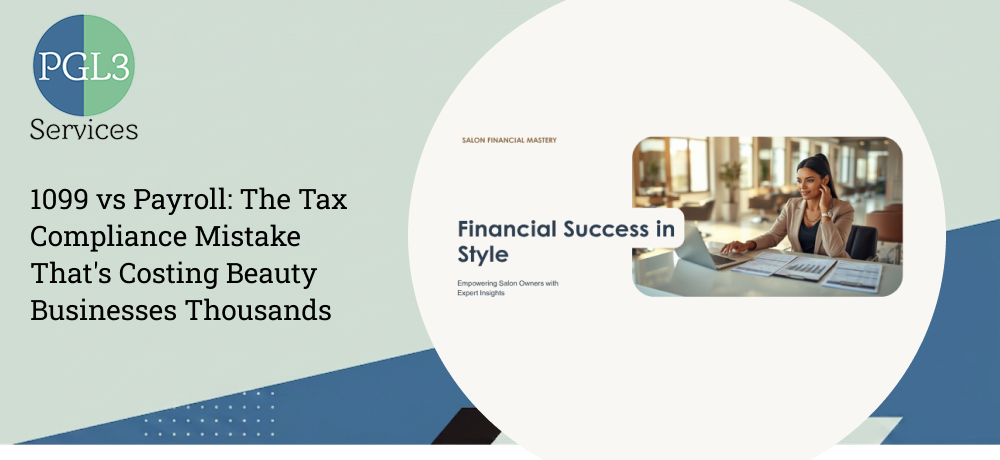 PGL3
Services

1099 vs Payroll: The Tax Compliance Mistake That's Costing Beauty Businesses Thousands

SALON FINANCIAL MASTERY

Financial Success in Style

Empowering Salon Owners with Expert Insights